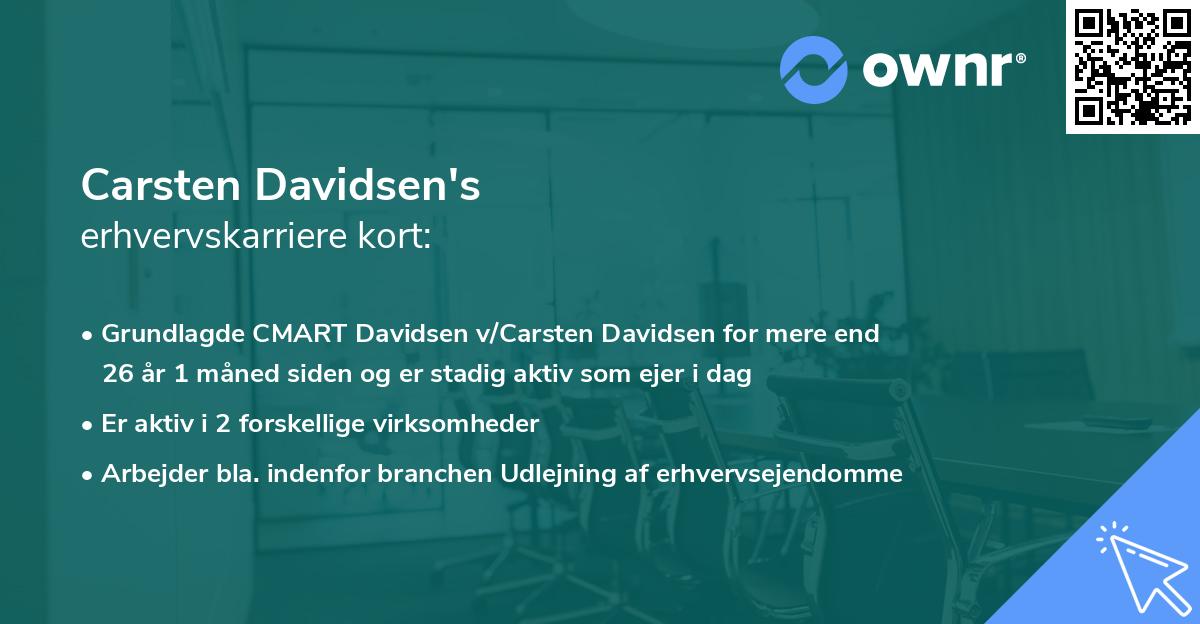 ownr®

Carsten Davidsen's
erhvervskarriere kort:

• Grundlagde CMART Davidsen v/Carsten Davidsen for mere end 26 år 1 måned siden og er stadig aktiv som ejer i dag
• Er aktiv i 2 forskellige virksomheder
• Arbejder bla. indenfor branchen Udlejning af erhvervsejendomme